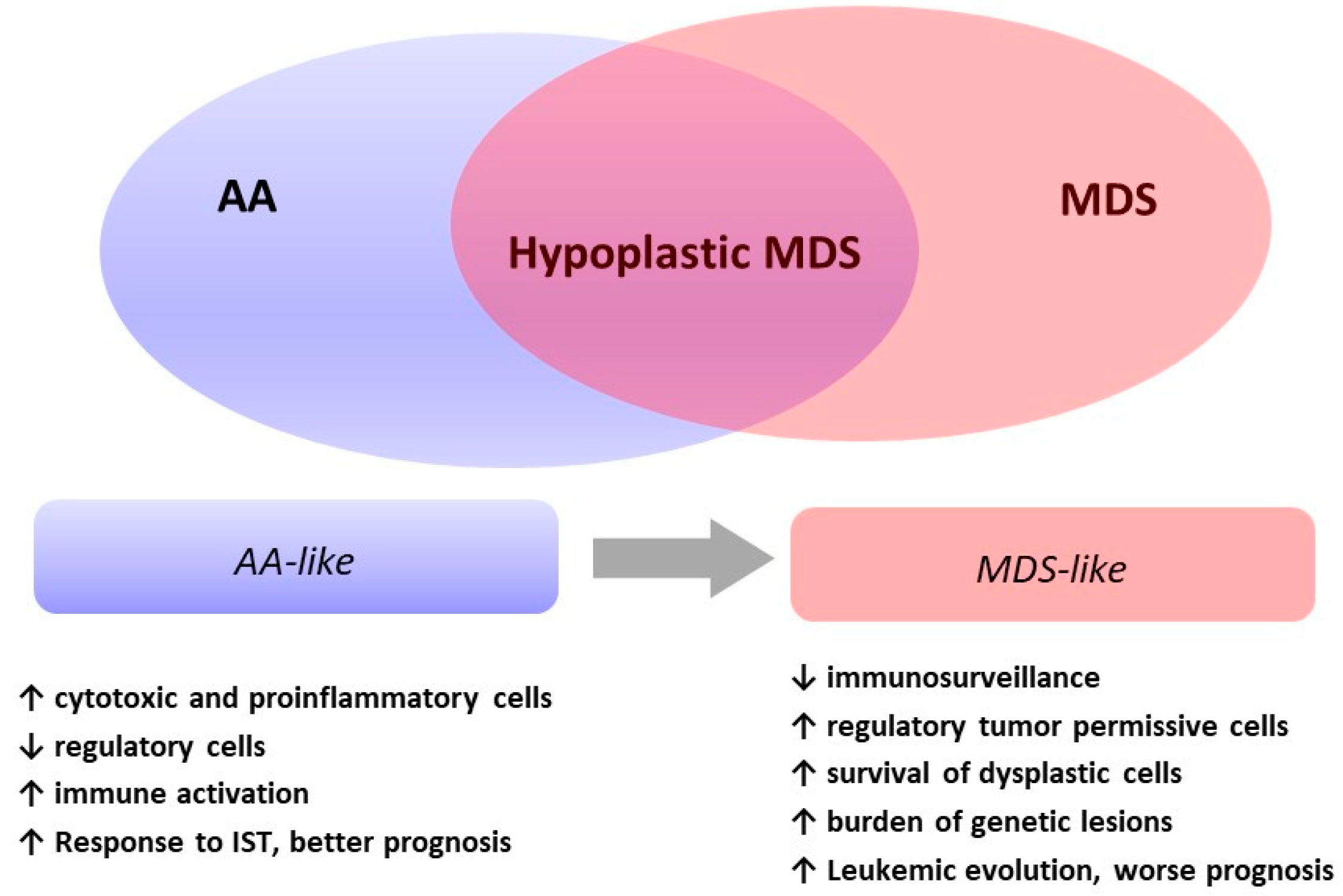 AA

Hypoplastic MDS

MDS

AA-like

MDS-like

↑ cytotoxic and proinflammatory cells
↓ regulatory cells
↑ immune activation
↑ Response to IST, better prognosis

↓ immunosurveillance
↑ regulatory tumor permissive cells
↑ survival of dysplastic cells
↑ burden of genetic lesions
↑ Leukemic evolution, worse prognosis